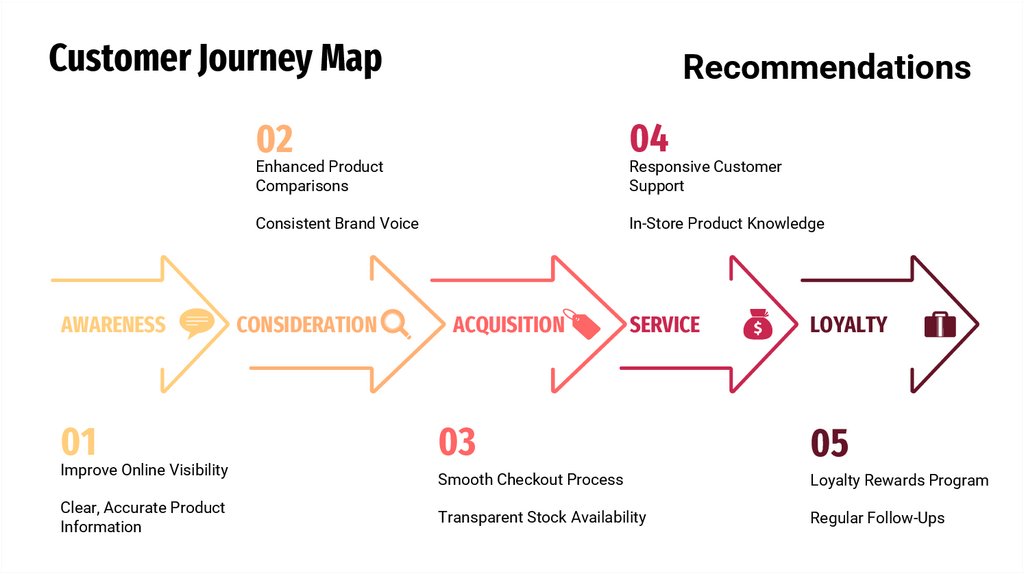 Customer Journey Map

Recommendations

02
Enhanced Product Comparisons

Consistent Brand Voice

04
Responsive Customer Support

In-Store Product Knowledge

AWARENESS

CONSIDERATION

ACQUISITION

SERVICE

$

LOYALTY

01
Improve Online Visibility

Clear, Accurate Product Information

03
Smooth Checkout Process

Transparent Stock Availability

05
Loyalty Rewards Program

Regular Follow-Ups